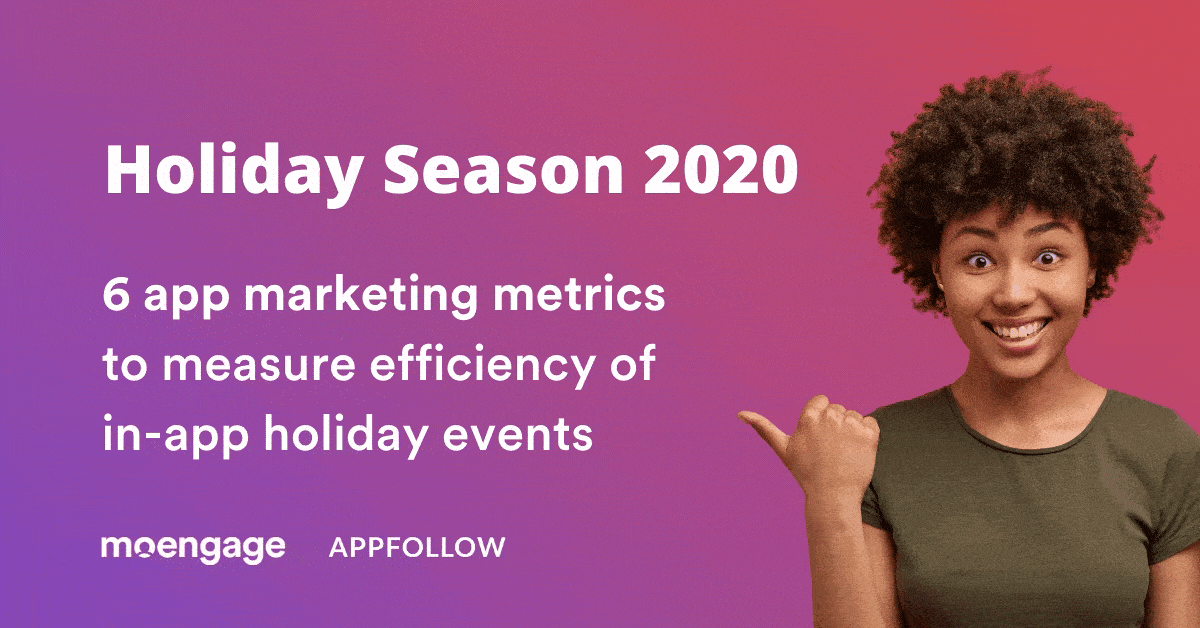 Holiday Season 2020

6 app marketing metrics to measure efficiency of in-app holiday events

moengage APPFOLLOW